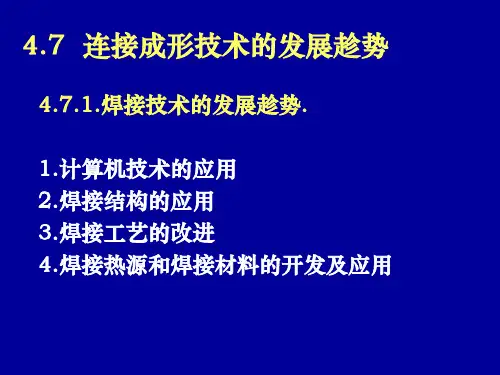 4.7 连接成形技术的发展趋势

4.7.1.焊接技术的发展趋势.

1.计算机技术的应用
2.焊接结构的应用
3.焊接工艺的改进
4.焊接热源和焊接材料的开发及应用